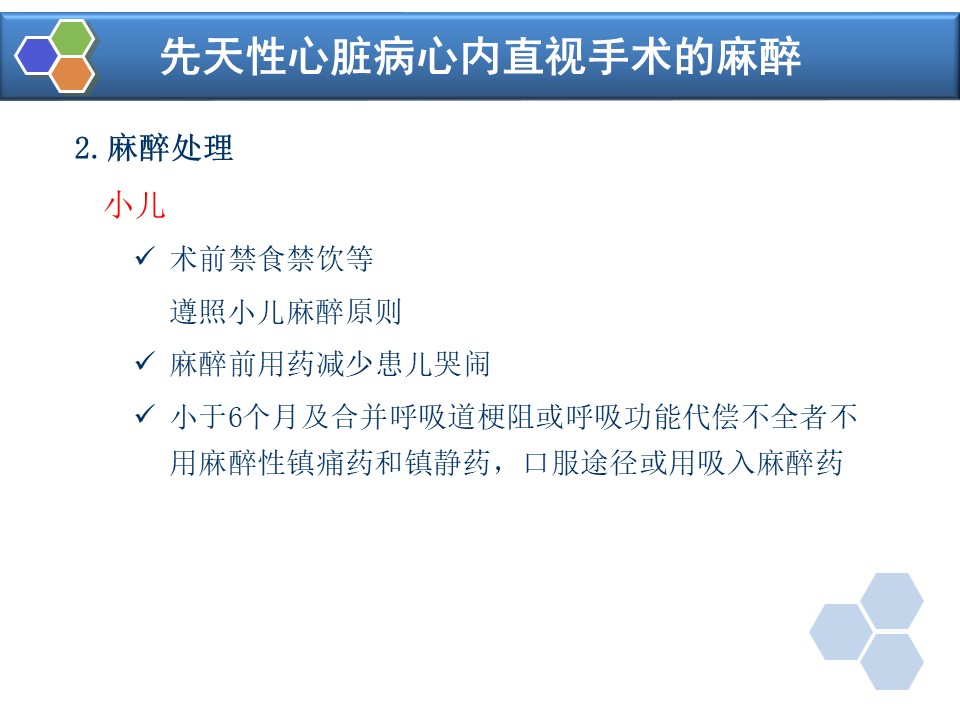 先天性心脏病心内直视手术的麻醉

2.麻醉处理

小儿

✓ 术前禁食禁饮等

遵照小儿麻醉原则

✓ 麻醉前用药减少患儿哭闹

✓ 小于6个月及合并呼吸道梗阻或呼吸功能代偿不全者不用麻醉性镇痛药和镇静药，口服途径或用吸入麻醉药